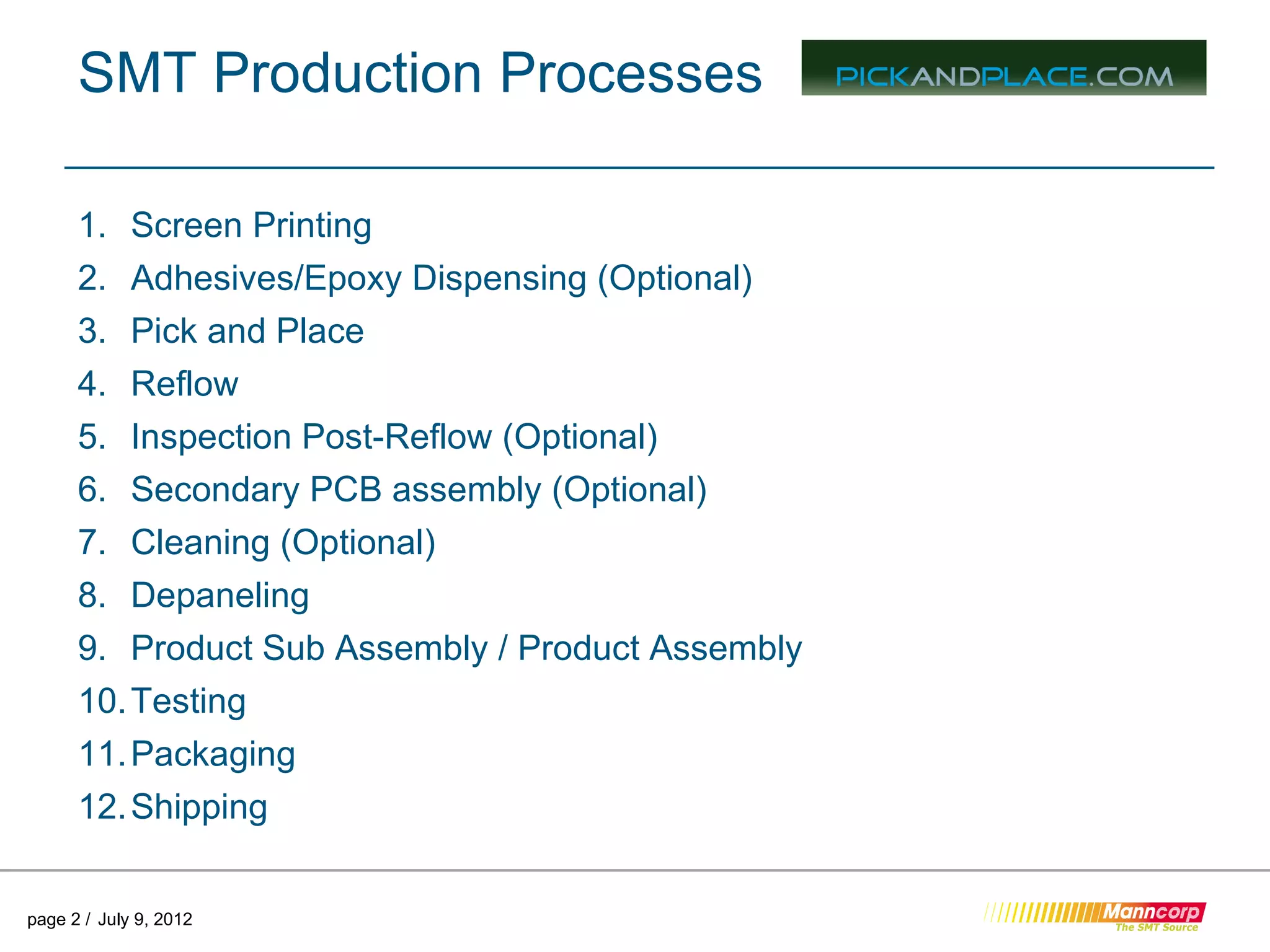 SMT Production Processes

PICKANDPLACE.COM

1. Screen Printing
2. Adhesives/Epoxy Dispensing (Optional)
3. Pick and Place
4. Reflow
5. Inspection Post-Reflow (Optional)
6. Secondary PCB assembly (Optional)
7. Cleaning (Optional)
8. Depaneling
9. Product Sub Assembly / Product Assembly
10. Testing
11. Packaging
12. Shipping

page 2 / July 9, 2012

Manncorp
The SMT Source